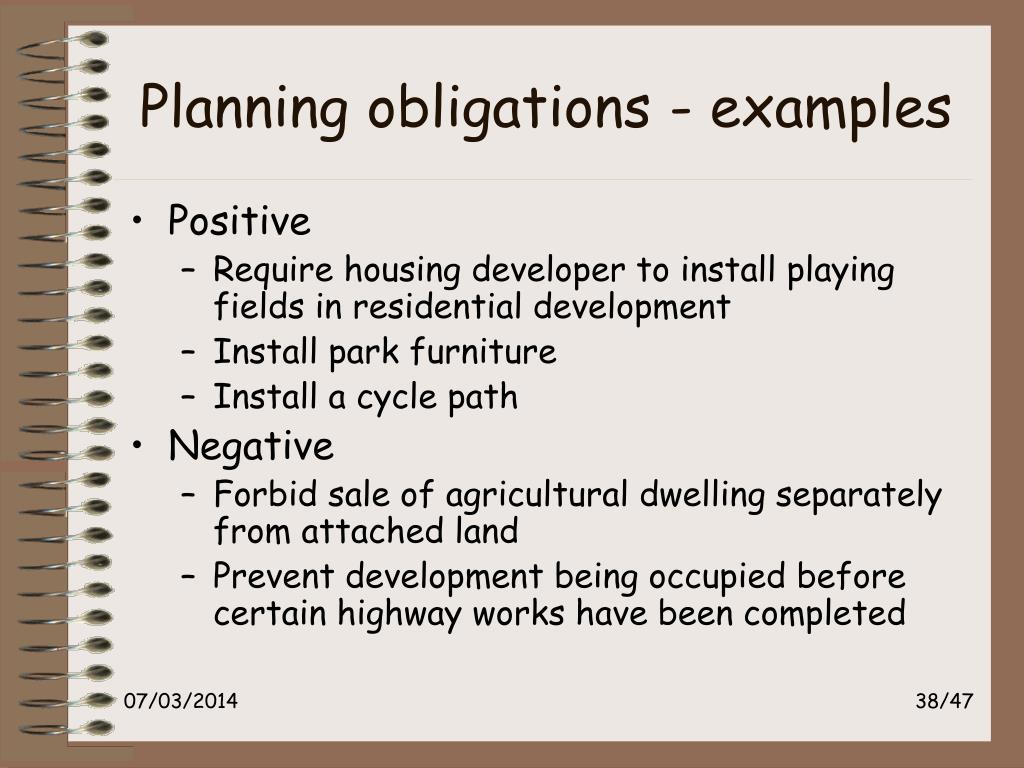 Planning obligations - examples

• Positive
– Require housing developer to install playing fields in residential development
– Install park furniture
– Install a cycle path
• Negative
– Forbid sale of agricultural dwelling separately from attached land
– Prevent development being occupied before certain highway works have been completed

07/03/2014

38/47